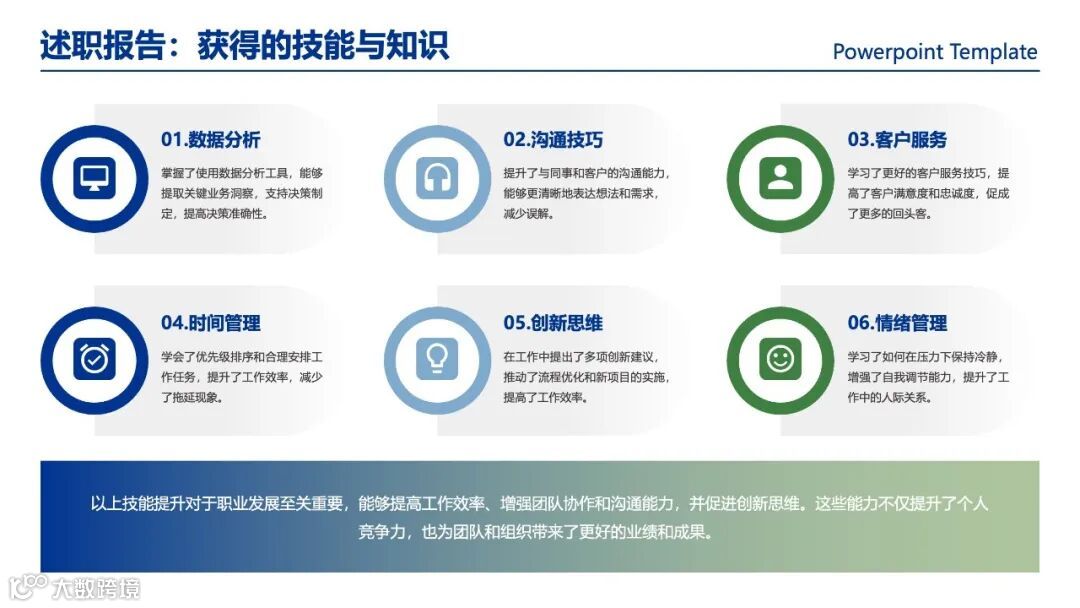 述职报告：获得的技能与知识

Powerpoint Template

01.数据分析

掌握了使用数据分析工具，能够提取关键业务洞察，支持决策制定，提高决策准确性。

02.沟通技巧

提升了与同事和客户的沟通能力，能够更清晰地表达想法和需求，减少误解。

03.客户服务

学习了更好的客户服务技巧，提高了客户满意度和忠诚度，促成了更多的回头客。

04.时间管理

学会了优先级排序和合理安排工作任务，提升了工作效率，减少了拖延现象。

05.创新思维

在工作中提出了多项创新建议，推动了流程优化和新项目的实施，提高了工作效率。

06.情绪管理

学习了如何在压力下保持冷静，增强了自我调节能力，提升了工作中的人际关系。

以上技能提升对于职业发展至关重要，能够提高工作效率、增强团队协作和沟通能力，并促进创新思维。这些能力不仅提升了个人竞争力，也为团队和组织带来了更好的业绩和成果。

大数跨境